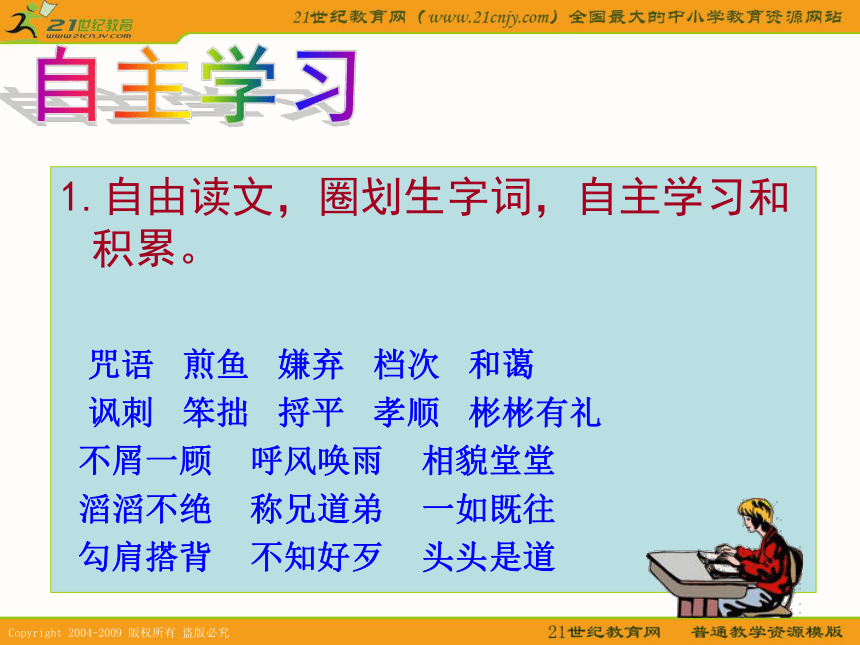 21世纪教育
www.21cnjy.com

21世纪教育网（www.21cnjy.com）全国最大的中小学教育资源网站

自主学习

1. 自由读文，圈划生字词，自主学习和积累。

咒语　煎鱼　嫌弃　档次　和蔼
讽刺　笨拙　捋平　孝顺　彬彬有礼
不屑一顾　呼风唤雨　相貌堂堂
滔滔不绝　称兄道弟　一如既往
勾肩搭背　不知好歹　头头是道

Copyright 2004-2009 版权所有 盗版必究

21世纪教育网　普通教学资源模版